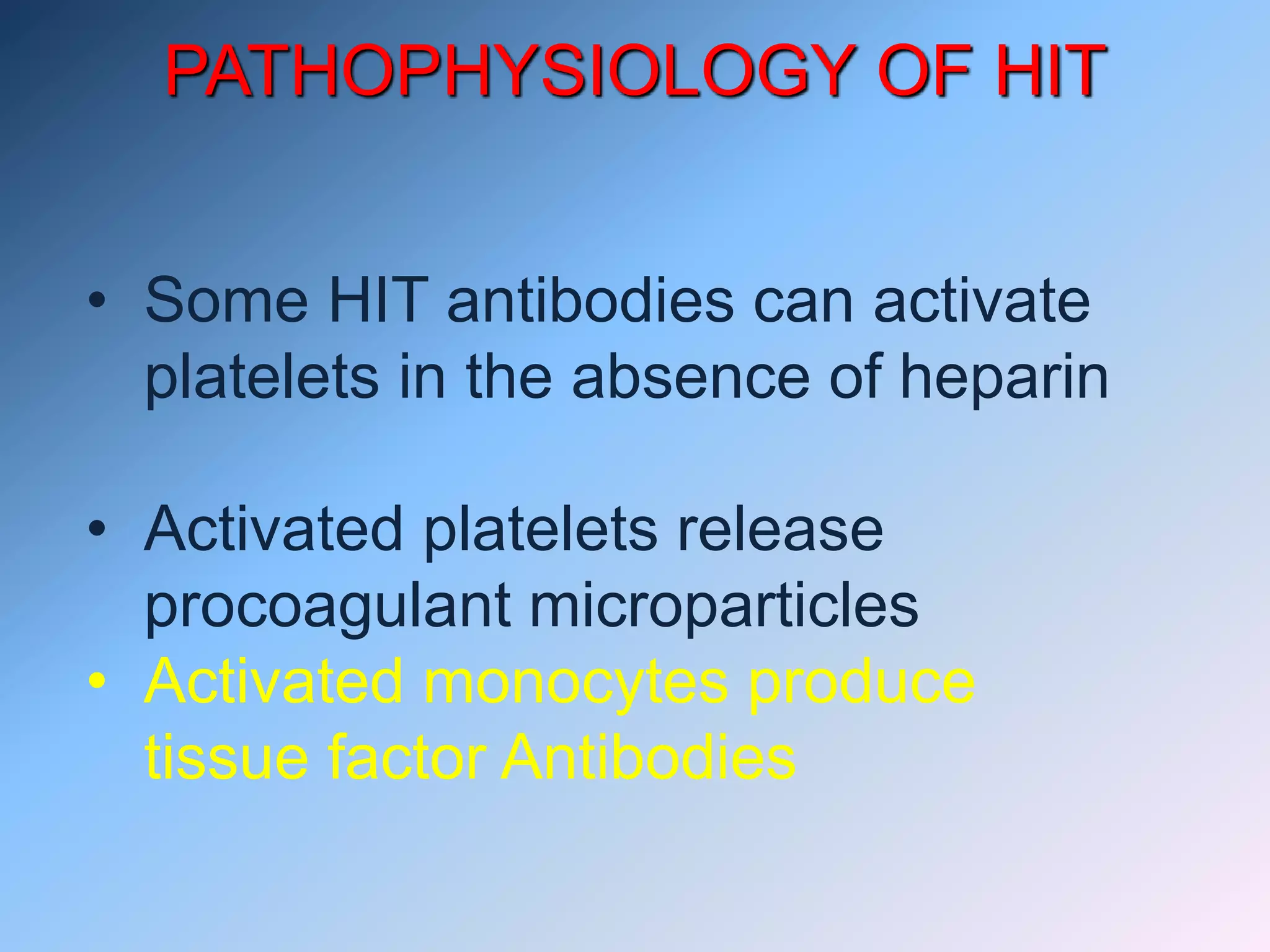 PATHOPHYSIOLOGY OF HIT

• Some HIT antibodies can activate platelets in the absence of heparin

• Activated platelets release procoagulant microparticles
• Activated monocytes produce tissue factor Antibodies